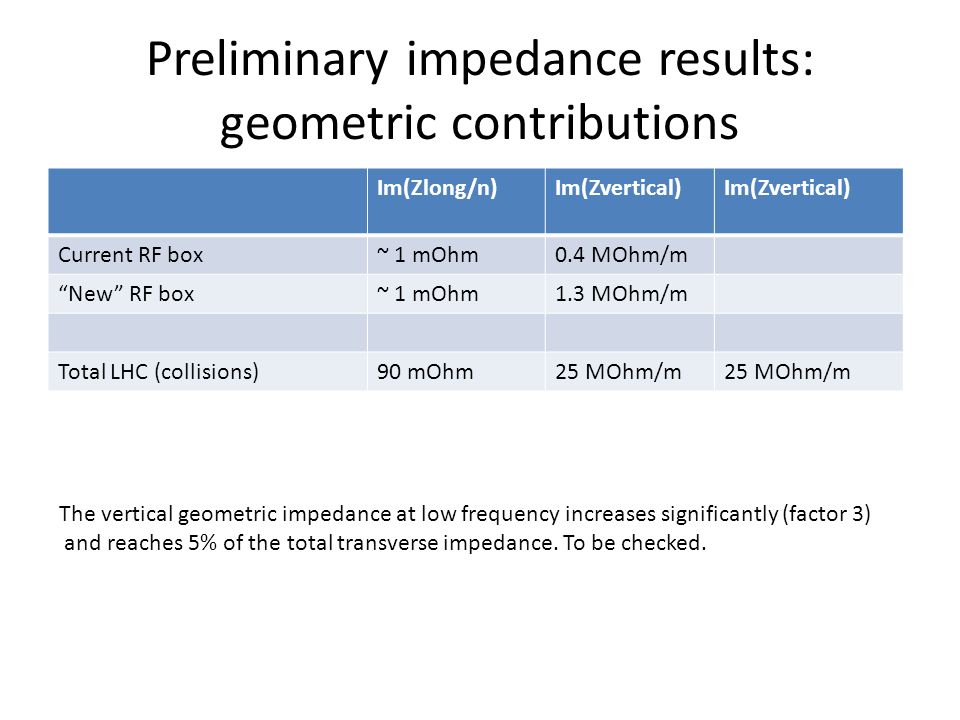 Preliminary impedance results: geometric contributions

| | Im(Zlong/n) | Im(Zvertical) | Im(Zvertical) |
|---|---|---|---|
| Current RF box | ~ 1 mOhm | 0.4 MOhm/m | |
| “New” RF box | ~ 1 mOhm | 1.3 MOhm/m | |
| | | | |
| Total LHC (collisions) | 90 mOhm | 25 MOhm/m | 25 MOhm/m |

The vertical geometric impedance at low frequency increases significantly (factor 3) and reaches 5% of the total transverse impedance. To be checked.